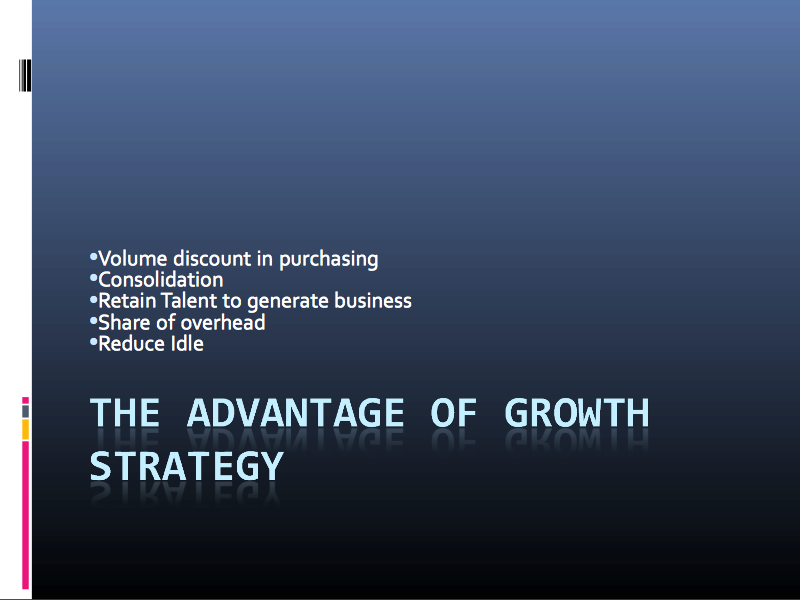 •Volume discount in purchasing
•Consolidation
•Retain Talent to generate business
•Share of overhead
•Reduce Idle

THE ADVANTAGE OF GROWTH STRATEGY